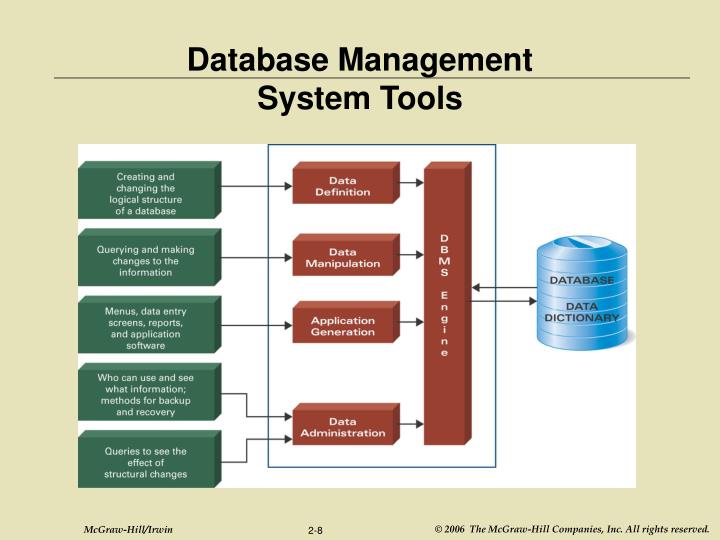 Database Management System Tools

Creating and changing the logical structure of a database

Querying and making changes to the information

Menus, data entry screens, reports, and application software

Who can use and see what information; methods for backup and recovery

Queries to see the effect of structural changes

Data Definition

Data Manipulation

Application Generation

Data Administration

DBMS Engine

DATABASE

DATA DICTIONARY

McGraw-Hill/Irwin

2-8

© 2006 The McGraw-Hill Companies, Inc. All rights reserved.